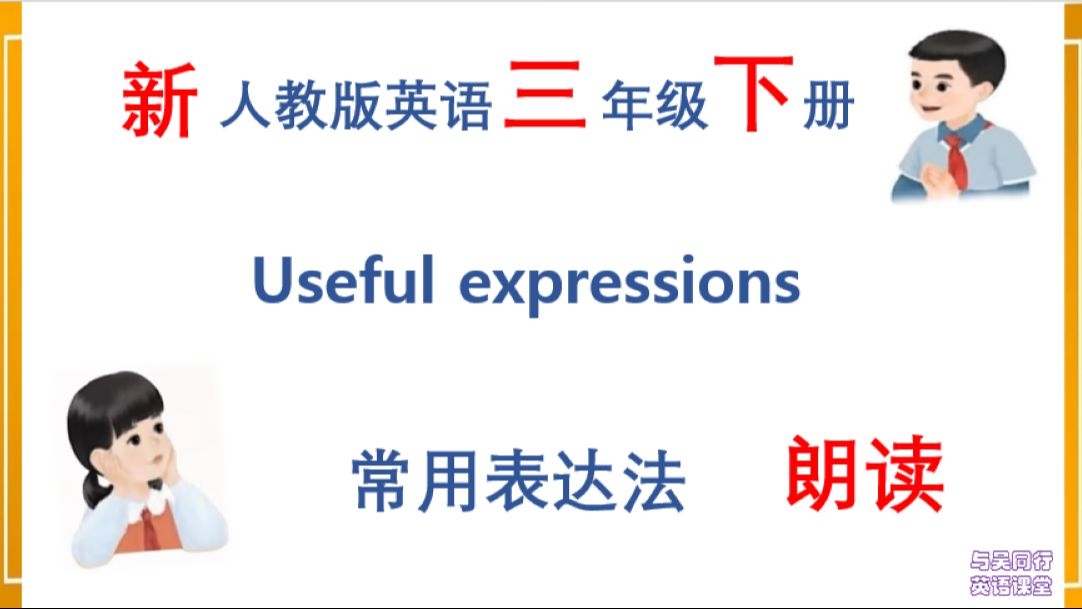 新 人教版英语 三 年级 下 册

Useful expressions

常用表达法 朗读

与吴同行
英语课堂